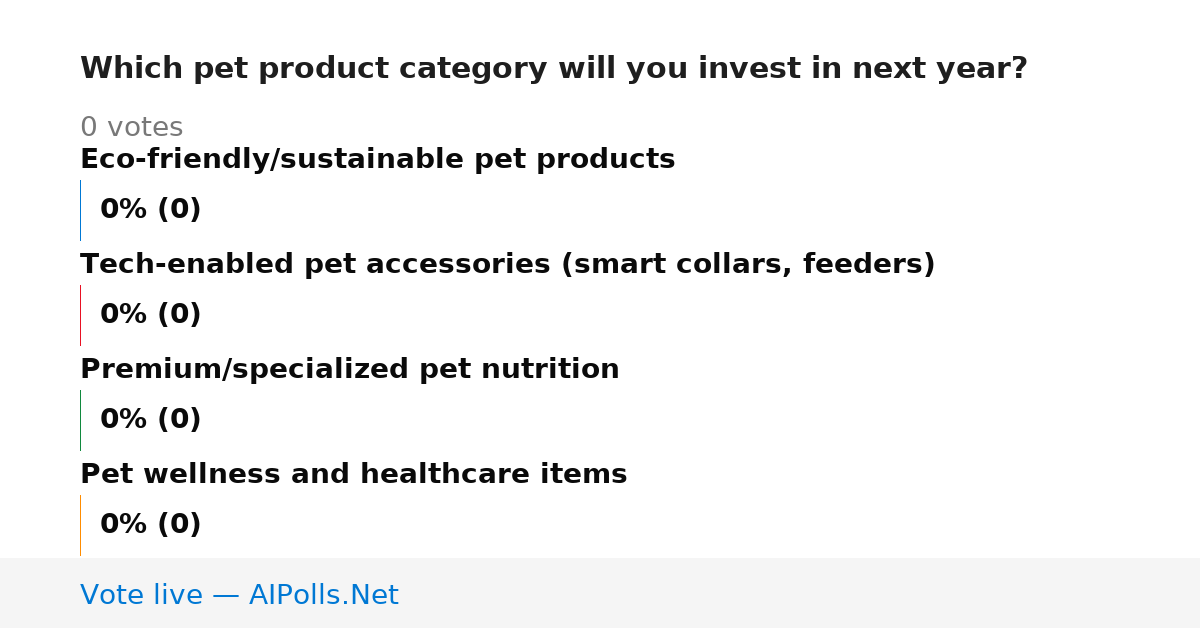 Which pet product category will you invest in next year?

0 votes

Eco-friendly/sustainable pet products

0% (0)

Tech-enabled pet accessories (smart collars, feeders)

0% (0)

Premium/specialized pet nutrition

0% (0)

Pet wellness and healthcare items

0% (0)

Vote live — AIPolls.Net